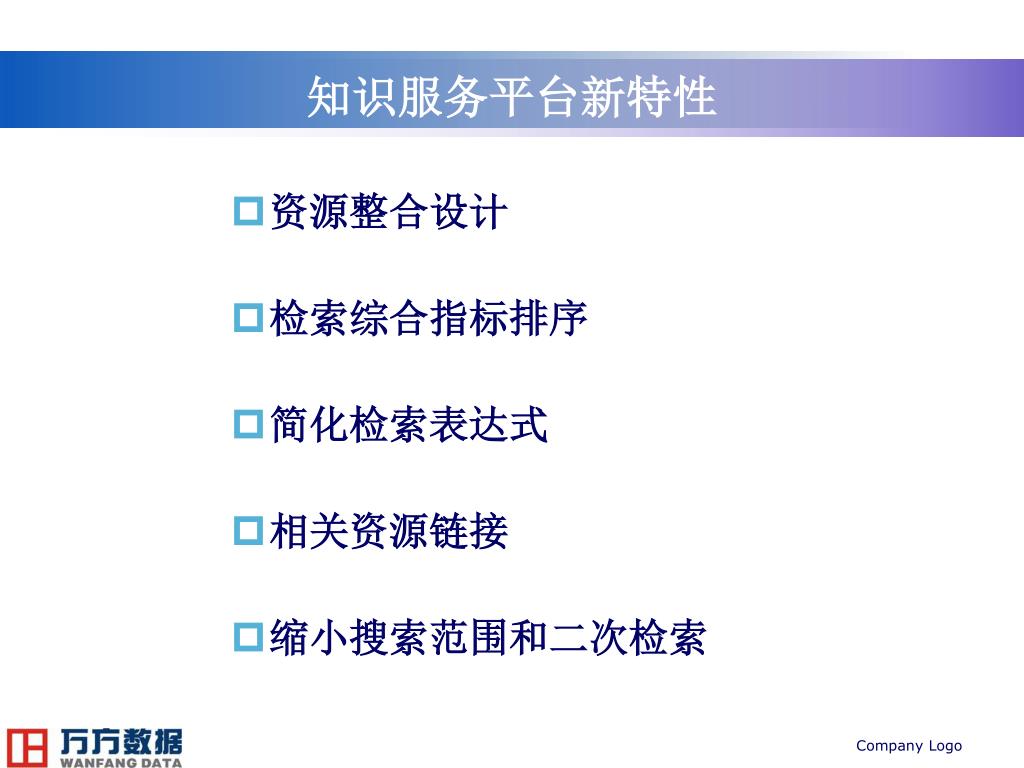 知识服务平台新特性

资源整合设计

检索综合指标排序

简化检索表达式

相关资源链接

缩小搜索范围和二次检索

万方数据
WANFANG DATA

Company Logo